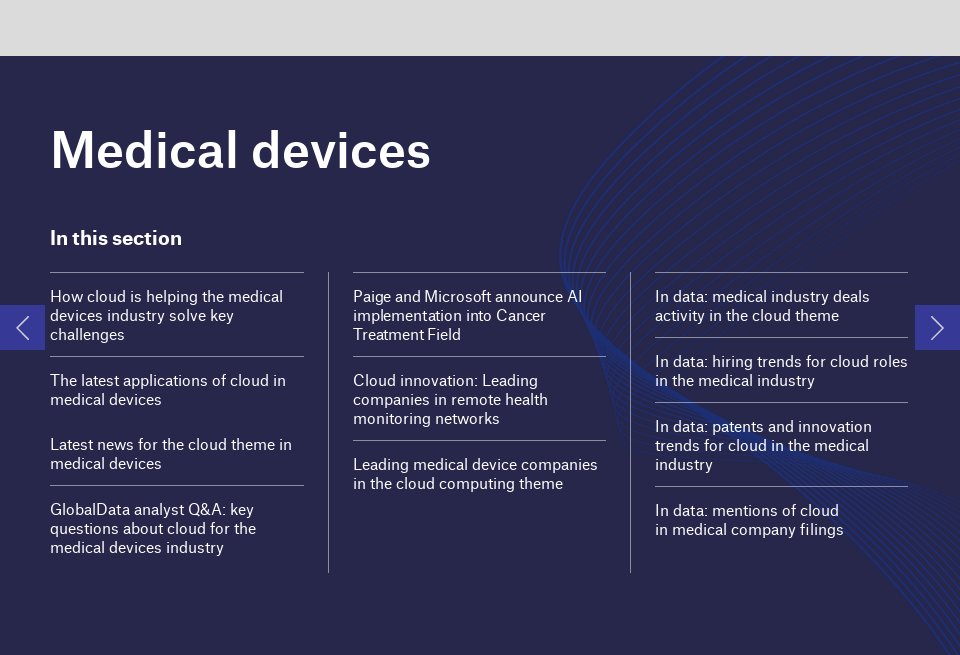 Medical devices

In this section

How cloud is helping the medical devices industry solve key challenges

The latest applications of cloud in medical devices

Latest news for the cloud theme in medical devices

GlobalData analyst Q&A: key questions about cloud for the medical devices industry

Paige and Microsoft announce AI implementation into Cancer Treatment Field

Cloud innovation: Leading companies in remote health monitoring networks

Leading medical device companies in the cloud computing theme

In data: medical industry deals activity in the cloud theme

In data: hiring trends for cloud roles in the medical industry

In data: patents and innovation trends for cloud in the medical industry

In data: mentions of cloud in medical company filings